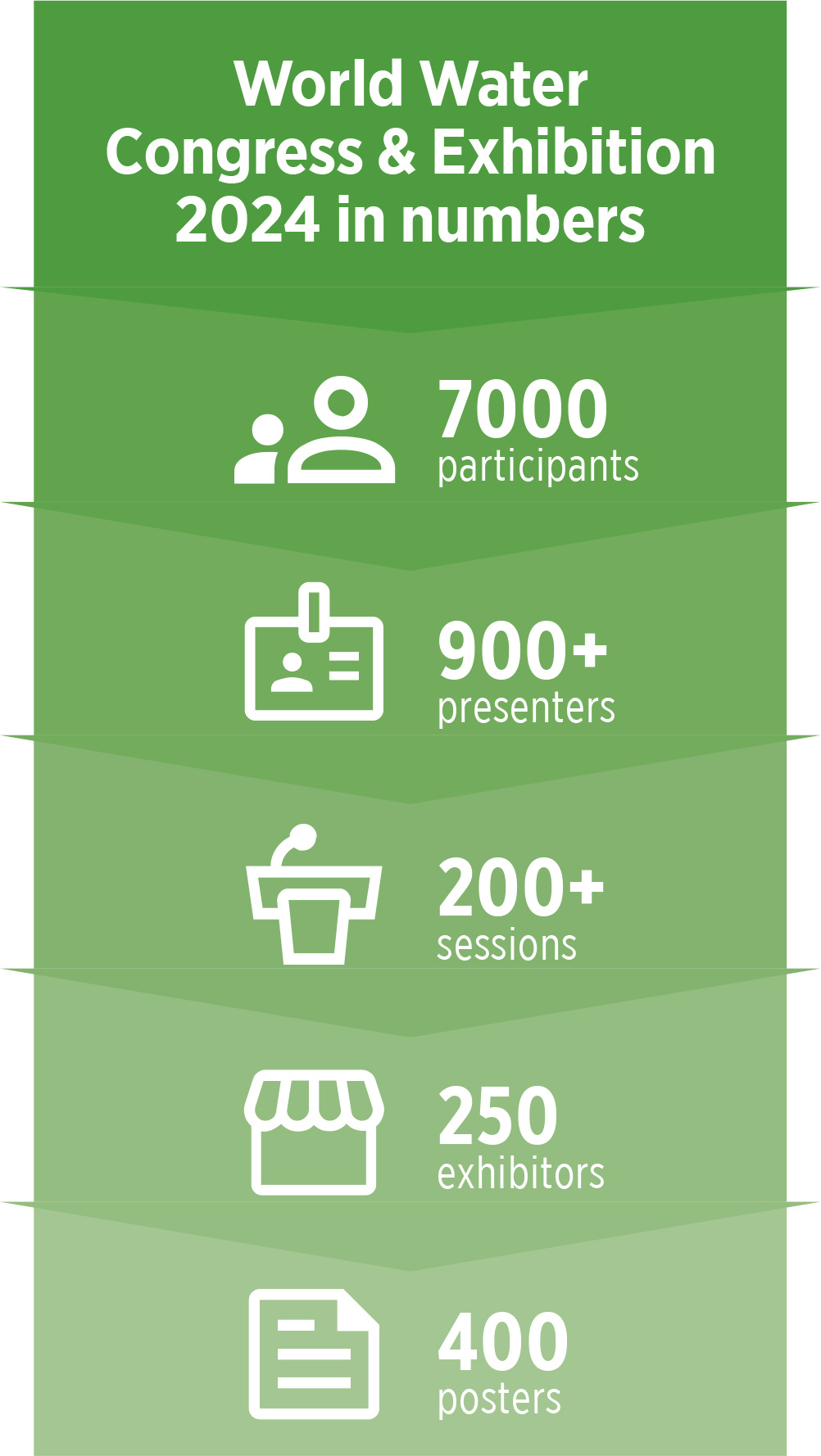 World Water Congress & Exhibition 2024 in numbers

7000
participants

900+
presenters

200+
sessions

250
exhibitors

400
posters